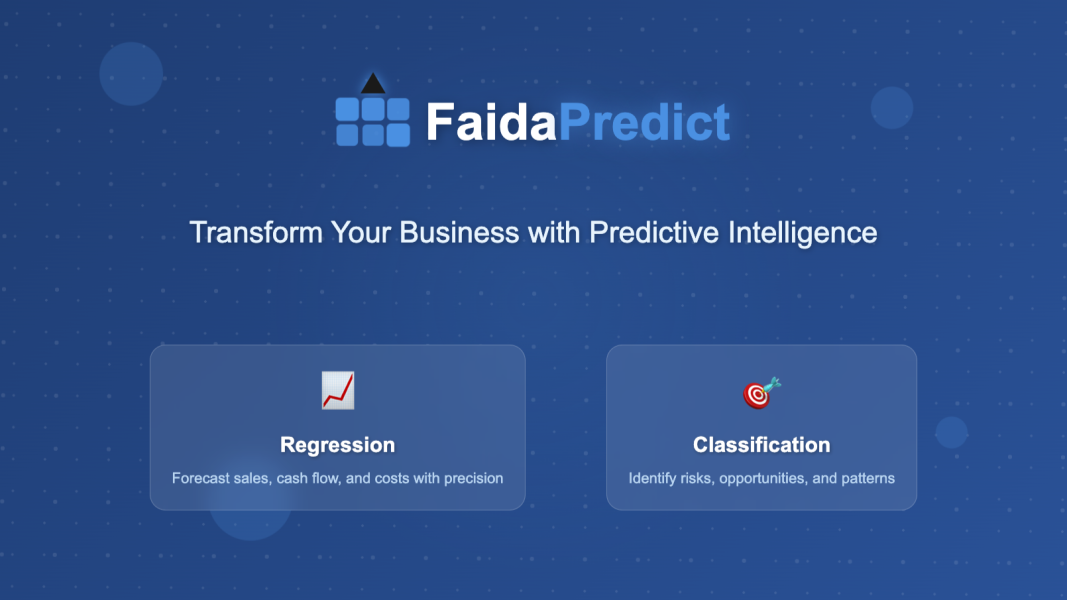 FaidaPredict

Transform Your Business with Predictive Intelligence

Regression
Forecast sales, cash flow, and costs with precision

Classification
Identify risks, opportunities, and patterns